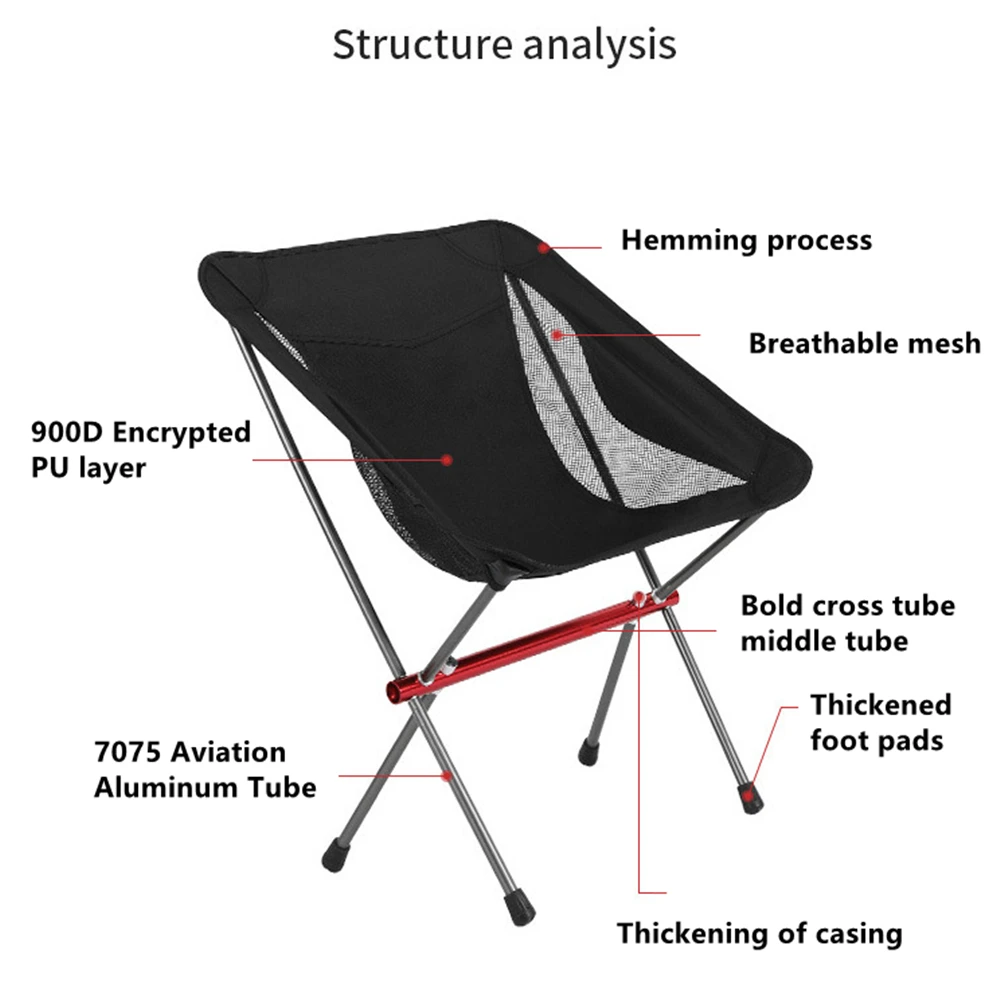 Structure analysis

Hemming process

Breathable mesh

900D Encrypted PU layer

Bold cross tube middle tube

Thickened foot pads

7075 Aviation Aluminum Tube

Thickening of casing